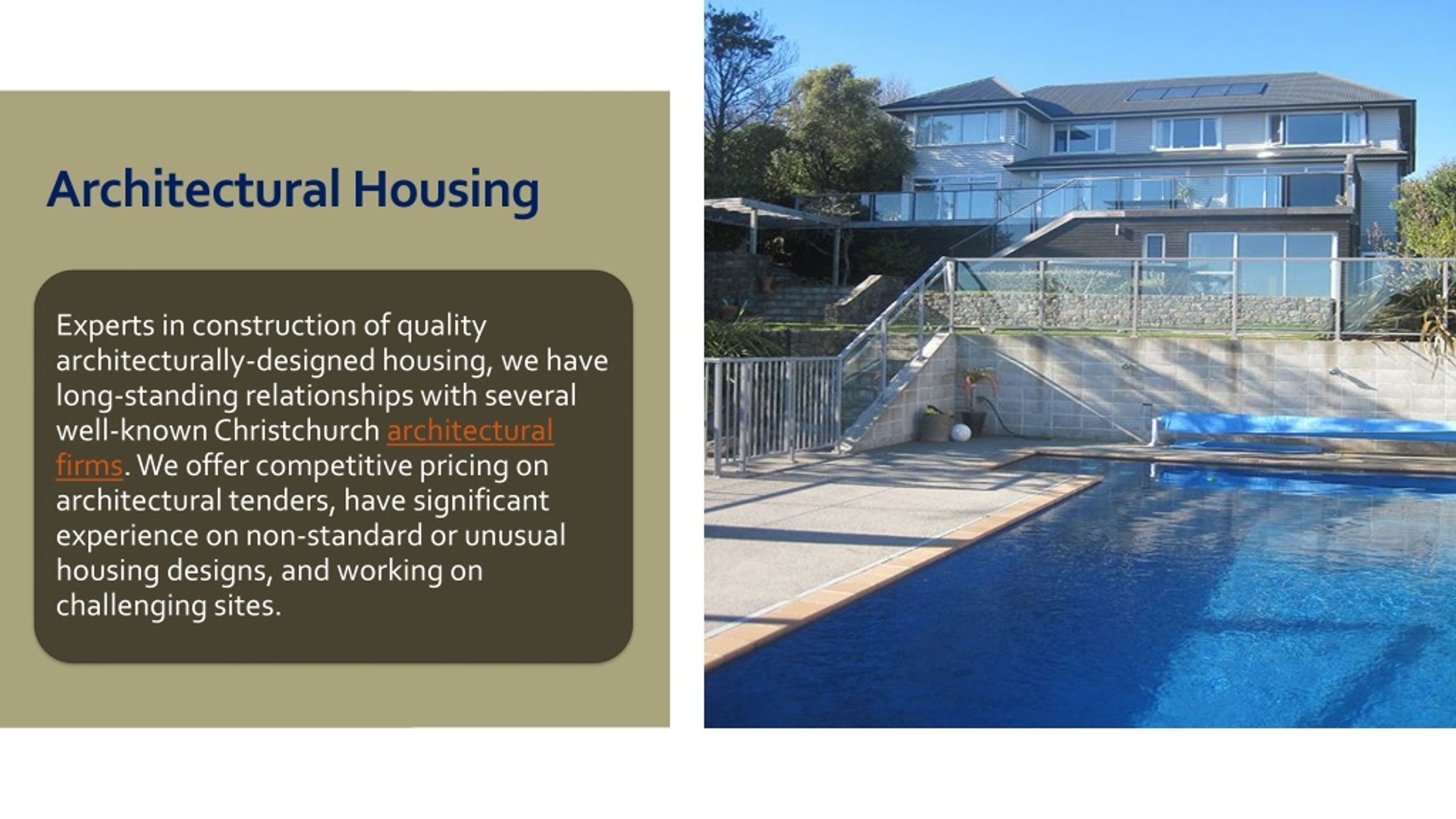 Architectural Housing

Experts in construction of quality architecturally-designed housing, we have long-standing relationships with several well-known Christchurch architectural firms. We offer competitive pricing on architectural tenders, have significant experience on non-standard or unusual housing designs, and working on challenging sites.